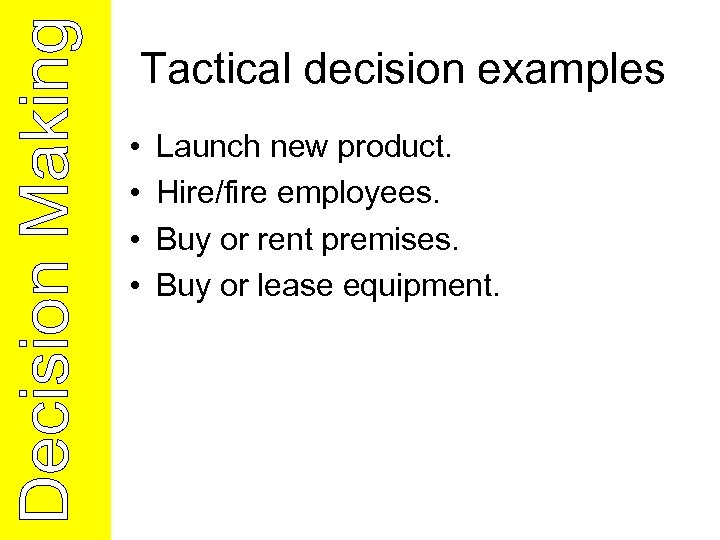 Decision Making

Tactical decision examples

• Launch new product.
• Hire/fire employees.
• Buy or rent premises.
• Buy or lease equipment.